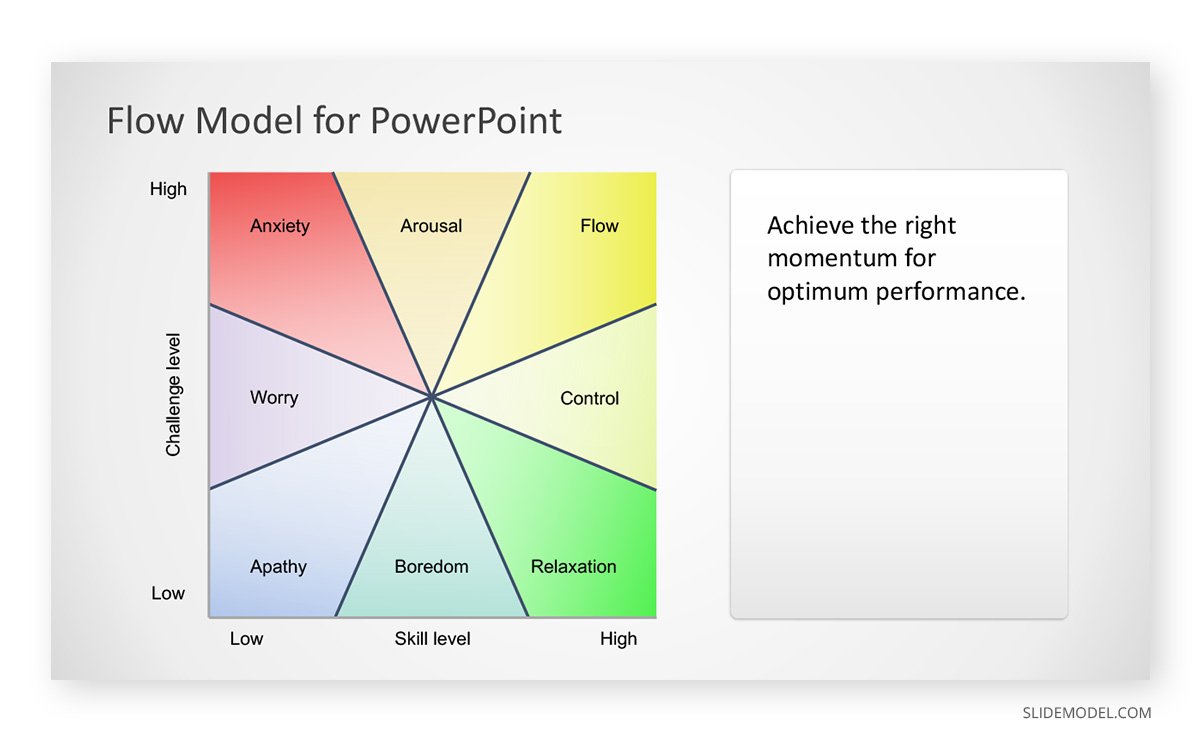 Flow Model for PowerPoint

High

Challenge level

Low

Anxiety

Arousal

Flow

Worry

Control

Apathy

Boredom

Relaxation

Low

Skill level

High

Achieve the right momentum for optimum performance.

SLIDEMODEL.COM